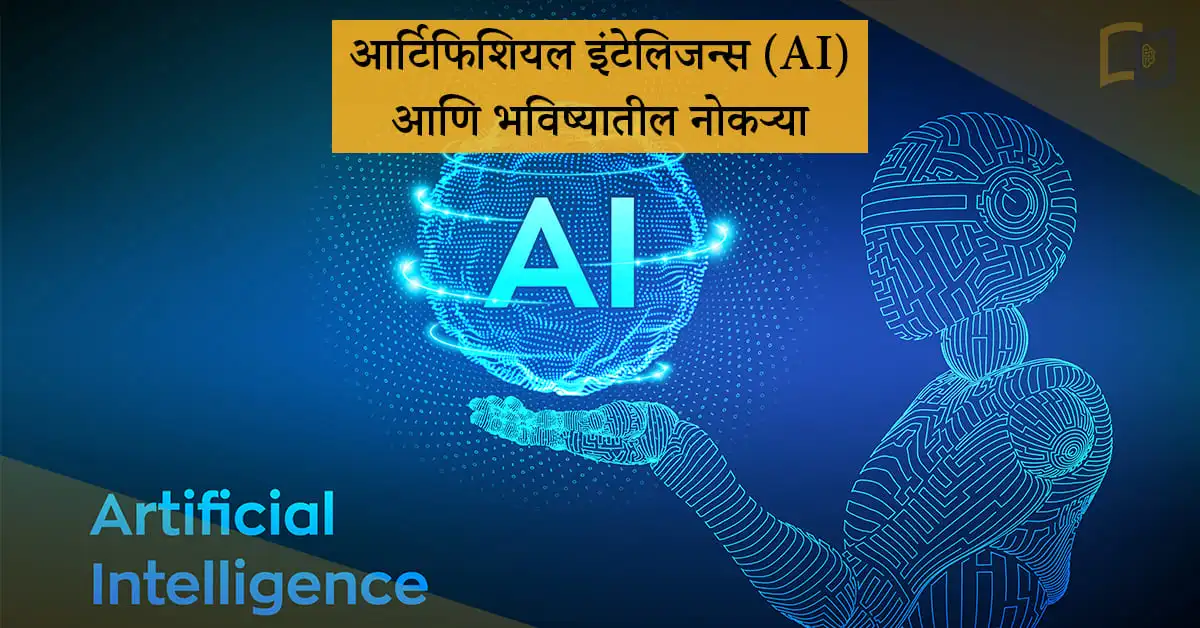 आर्टिफिशियल इंटेलिजन्स (AI) आणि भविष्यातील नोकऱ्या

AI

Artificial Intelligence